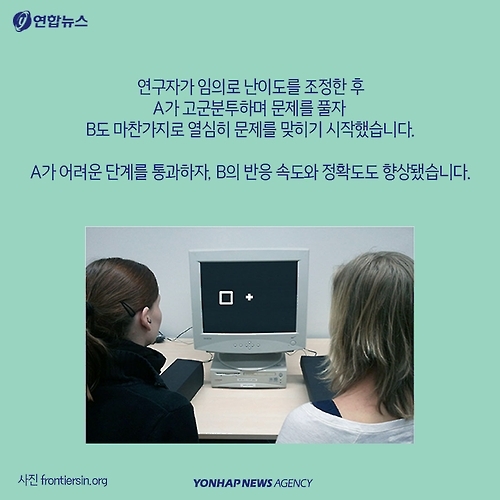 연합뉴스

연구자가 임의로 난이도를 조정한 후
A가 고군분투하며 문제를 풀자
B도 마찬가지로 열심히 문제를 맞히기 시작했습니다.

A가 어려운 단계를 통과하자, B의 반응 속도와 정확도도 향상됐습니다.

사진 frontiersin.org

YONHAP NEWS AGENCY